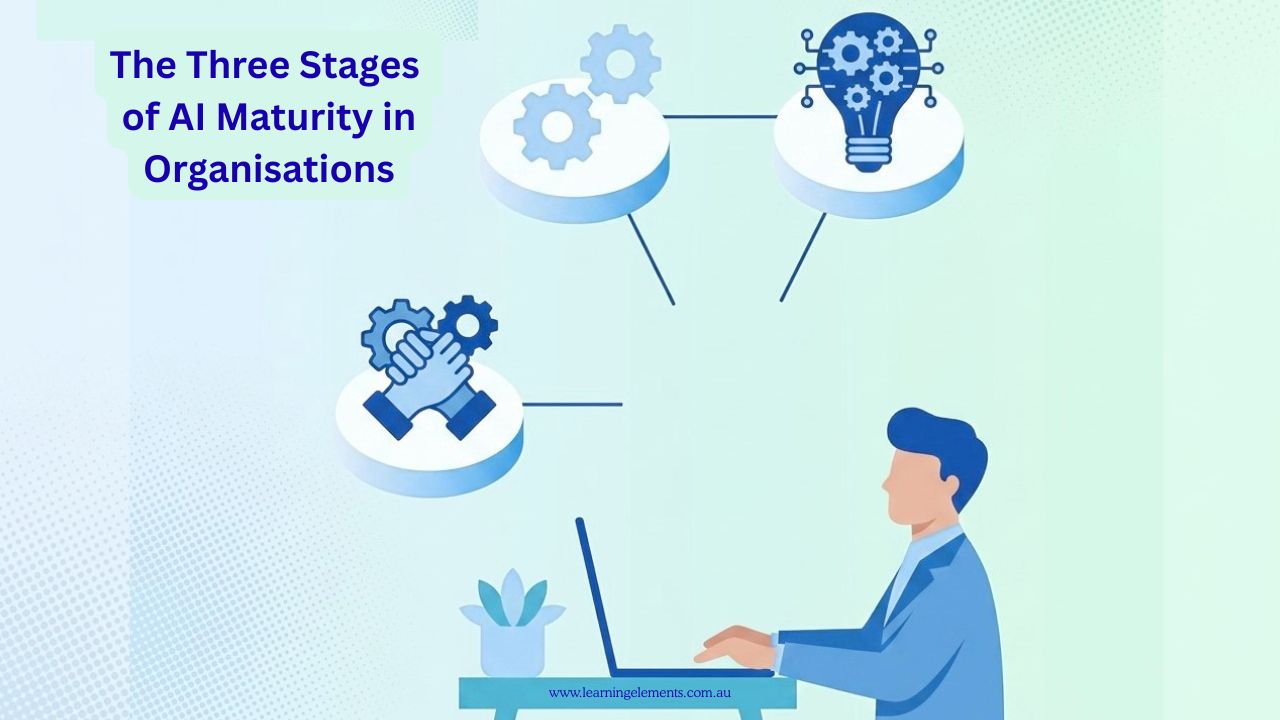 The Three Stages of AI Maturity in Organisations

www.learningelements.com.au